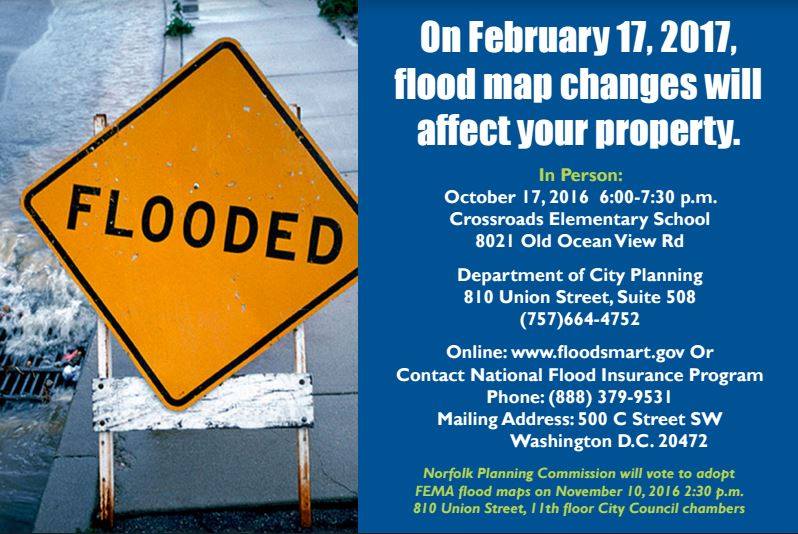 FLOODED

On February 17, 2017, flood map changes will affect your property.

In Person:
October 17, 2016 6:00-7:30 p.m.
Crossroads Elementary School
8021 Old Ocean View Rd

Department of City Planning
810 Union Street, Suite 508
(757)664-4752

Online: www.floodsmart.gov Or
Contact National Flood Insurance Program
Phone: (888) 379-9531
Mailing Address: 500 C Street SW
Washington D.C. 20472

Norfolk Planning Commission will vote to adopt FEMA flood maps on November 10, 2016 2:30 p.m.
810 Union Street, 11th floor City Council chambers